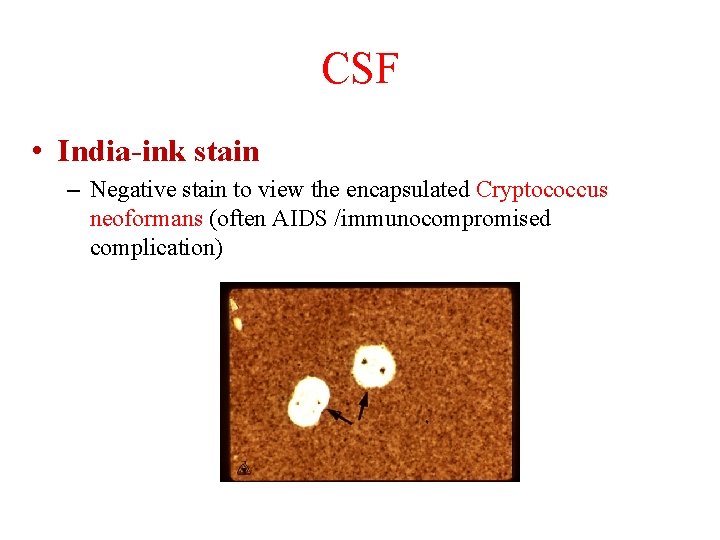 CSF

• India-ink stain

– Negative stain to view the encapsulated Cryptococcus neoformans (often AIDS /immunocompromised complication)